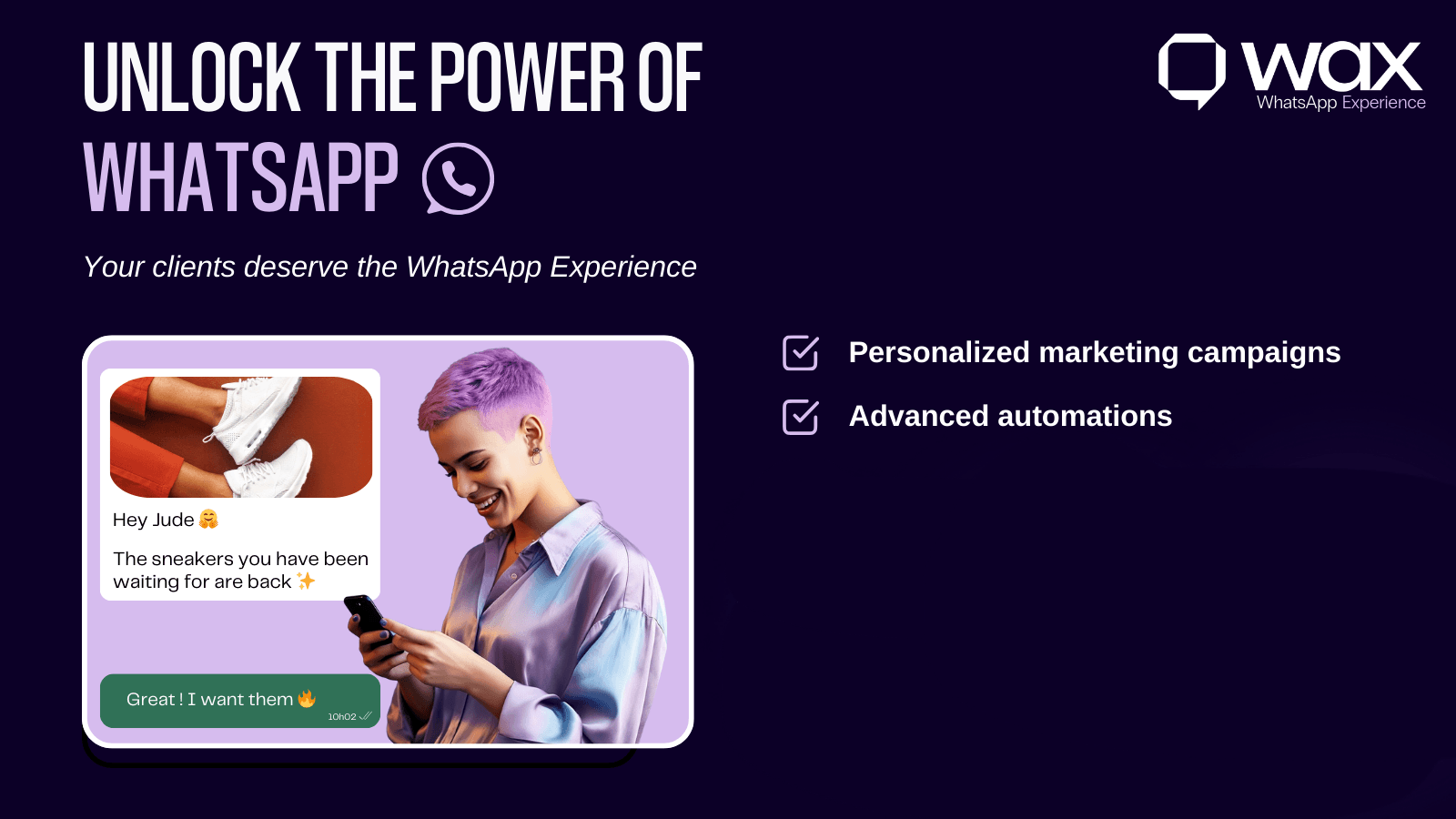 UNLOCK THE POWER OF WHATSAPP

wax
WhatsApp Experience

Your clients deserve the WhatsApp Experience

Hey Jude 🤗

The sneakers you have been waiting for are back ✨

Great ! I want them 🔥
10h02

Personalized marketing campaigns

Advanced automations